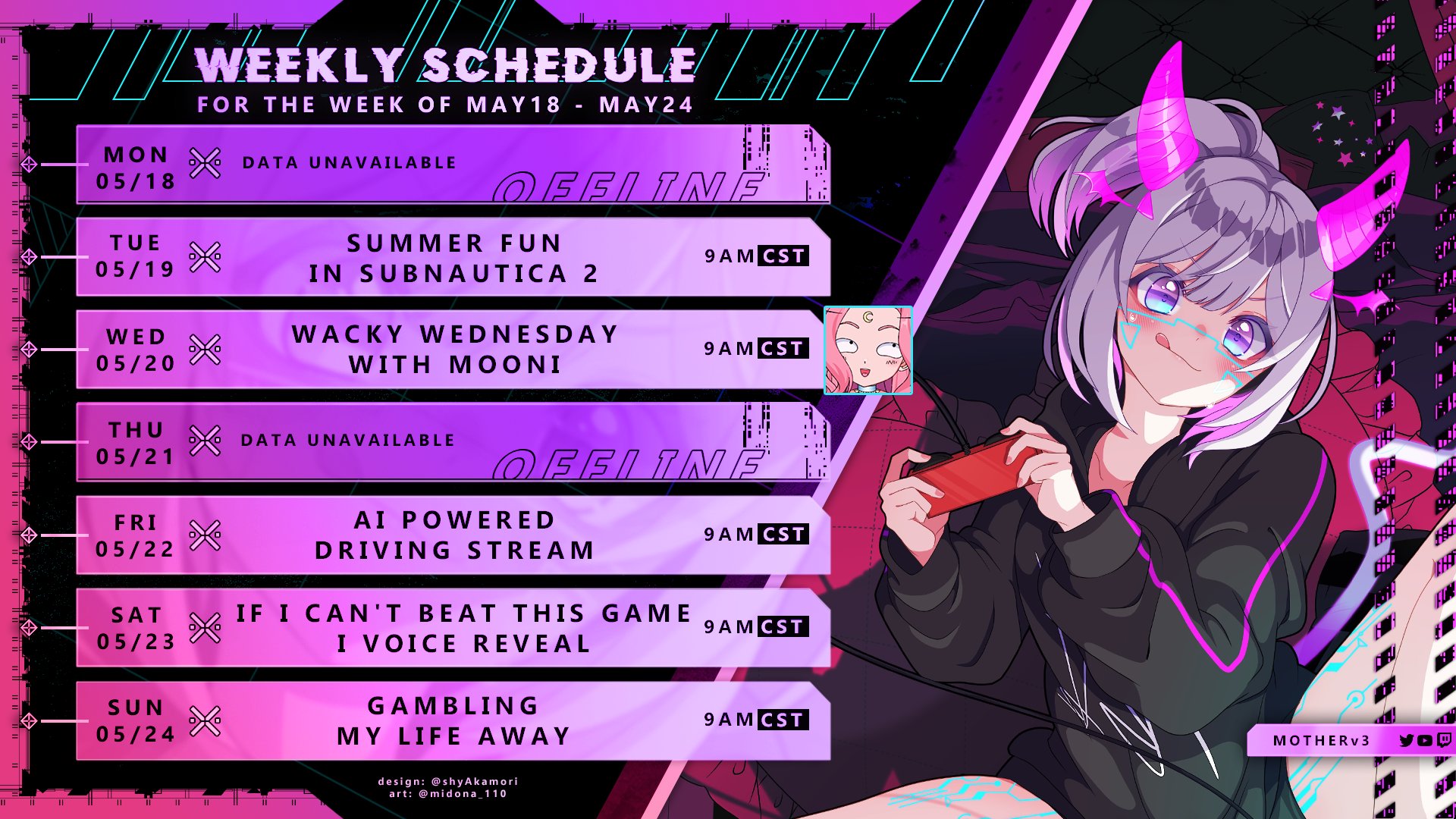 WEEKLY SCHEDULE
FOR THE WEEK OF MAY18 - MAY24

MON 05/18 DATA UNAVAILABLE OFFLINE

TUE 05/19 SUMMER FUN IN SUBNAUTICA 2 9AM CST

WED 05/20 WACKY WEDNESDAY WITH MOONI 9AM CST

THU 05/21 DATA UNAVAILABLE OFFLINE

FRI 05/22 AI POWERED DRIVING STREAM 9AM CST

SAT 05/23 IF I CAN'T BEAT THIS GAME I VOICE REVEAL 9AM CST

SUN 05/24 GAMBLING MY LIFE AWAY 9AM CST

design: @shyAkamori
art: @midona_110

MOTHERv3